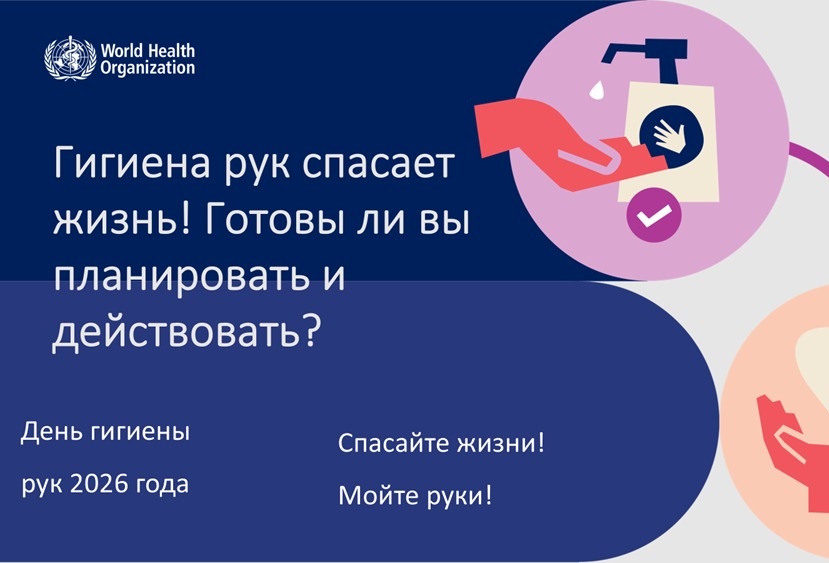 World Health Organization

Гигиена рук спасает жизнь! Готовы ли вы планировать и действовать?

День гигиены рук 2026 года

Спасайте жизни!

Мойте руки!